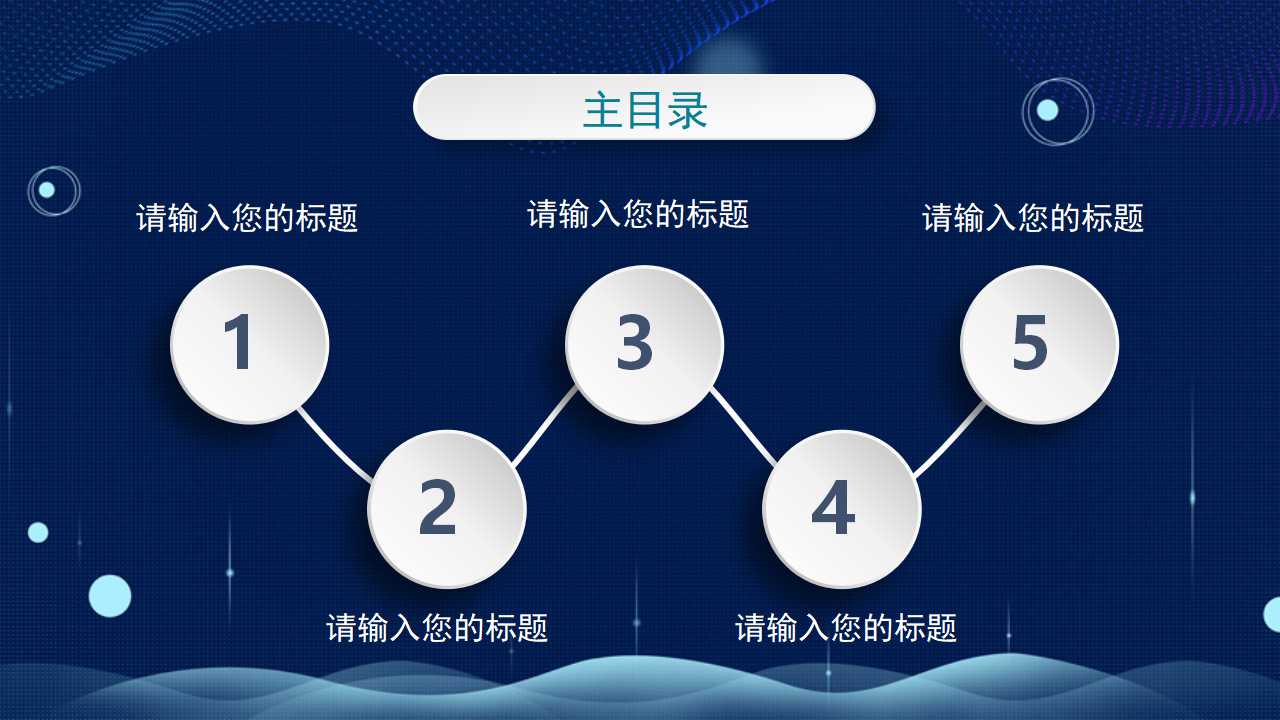 主目录

请输入您的标题

请输入您的标题

请输入您的标题

1

3

5

2

4

请输入您的标题

请输入您的标题